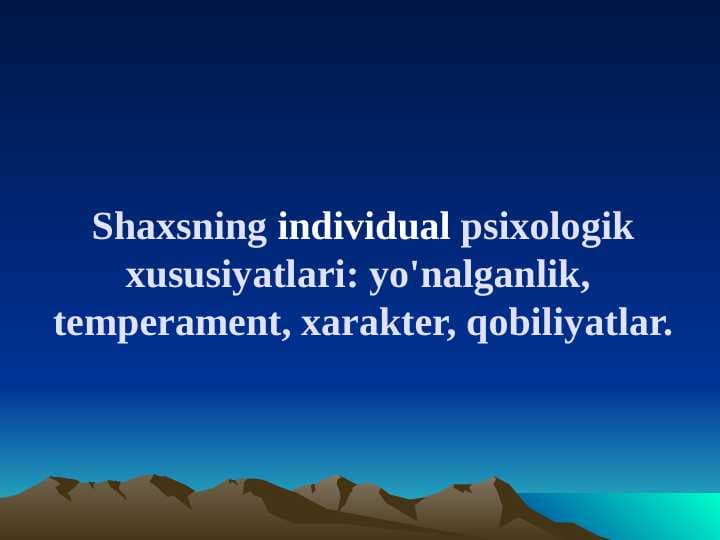 Shaxsning individual psixologik xususiyatlari: yo'nalganlik, temperament, xarakter, qobiliyatlar.